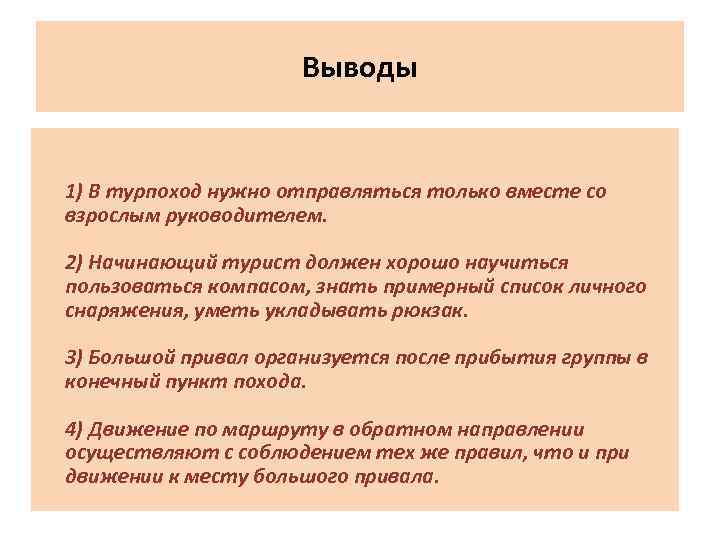 Выводы

1) В турпоход нужно отправляться только вместе со взрослым руководителем.

2) Начинающий турист должен хорошо научиться пользоваться компасом, знать примерный список личного снаряжения, уметь укладывать рюкзак.

3) Большой привал организуется после прибытия группы в конечный пункт похода.

4) Движение по маршруту в обратном направлении осуществляют с соблюдением тех же правил, что и при движении к месту большого привала.